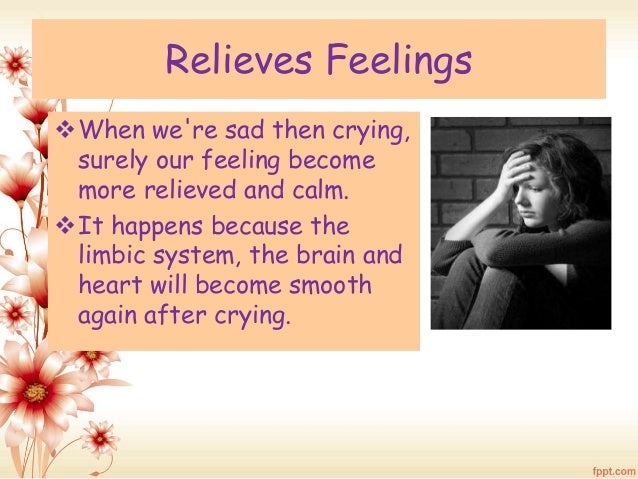 Relieves Feelings

❖ When we're sad then crying, surely our feeling become more relieved and calm.

❖ It happens because the limbic system, the brain and heart will become smooth again after crying.

fppt.com